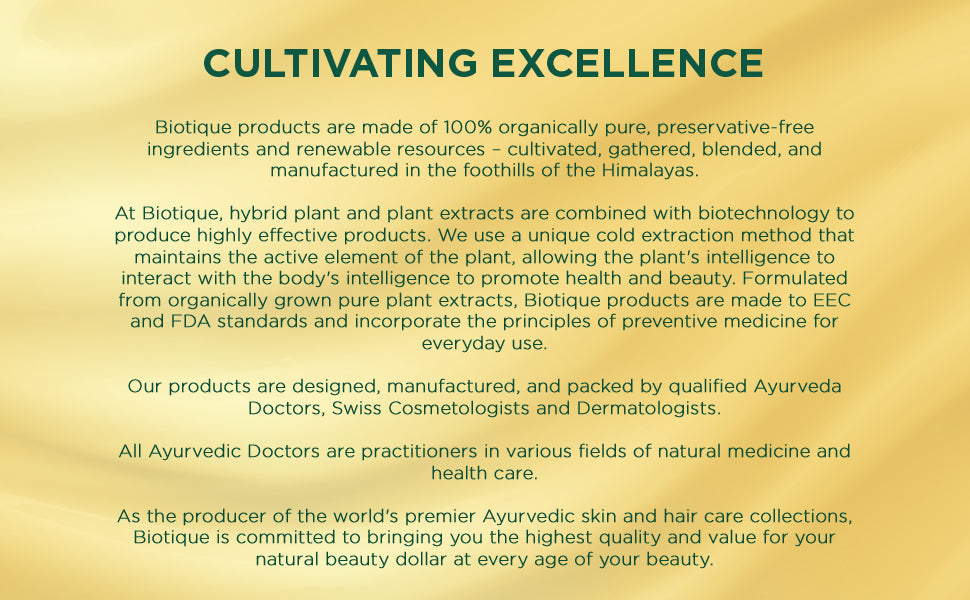 CULTIVATING EXCELLENCE

Biotique products are made of 100% organically pure, preservative-free ingredients and renewable resources – cultivated, gathered, blended, and manufactured in the foothills of the Himalayas.

At Biotique, hybrid plant and plant extracts are combined with biotechnology to produce highly effective products. We use a unique cold extraction method that maintains the active element of the plant, allowing the plant's intelligence to interact with the body's intelligence to promote health and beauty. Formulated from organically grown pure plant extracts, Biotique products are made to EEC and FDA standards and incorporate the principles of preventive medicine for everyday use.

Our products are designed, manufactured, and packed by qualified Ayurveda Doctors, Swiss Cosmetologists and Dermatologists.

All Ayurvedic Doctors are practitioners in various fields of natural medicine and health care.

As the producer of the world's premier Ayurvedic skin and hair care collections, Biotique is committed to bringing you the highest quality and value for your natural beauty dollar at every age of your beauty.